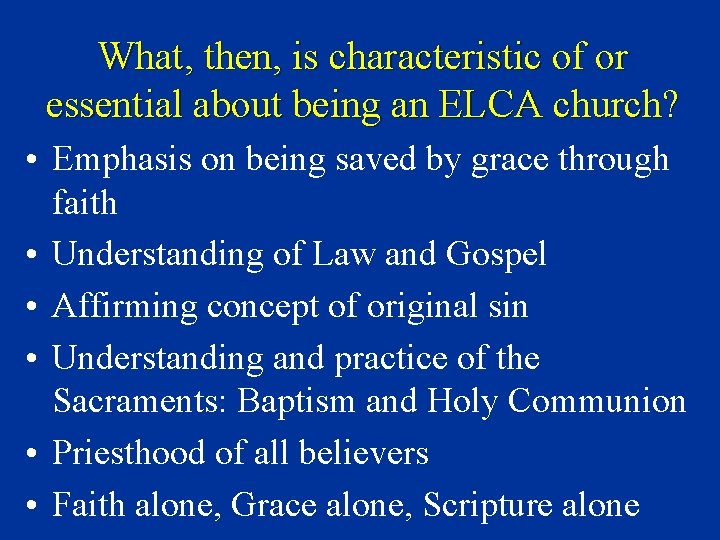 What, then, is characteristic of or essential about being an ELCA church?

• Emphasis on being saved by grace through faith
• Understanding of Law and Gospel
• Affirming concept of original sin
• Understanding and practice of the Sacraments: Baptism and Holy Communion
• Priesthood of all believers
• Faith alone, Grace alone, Scripture alone